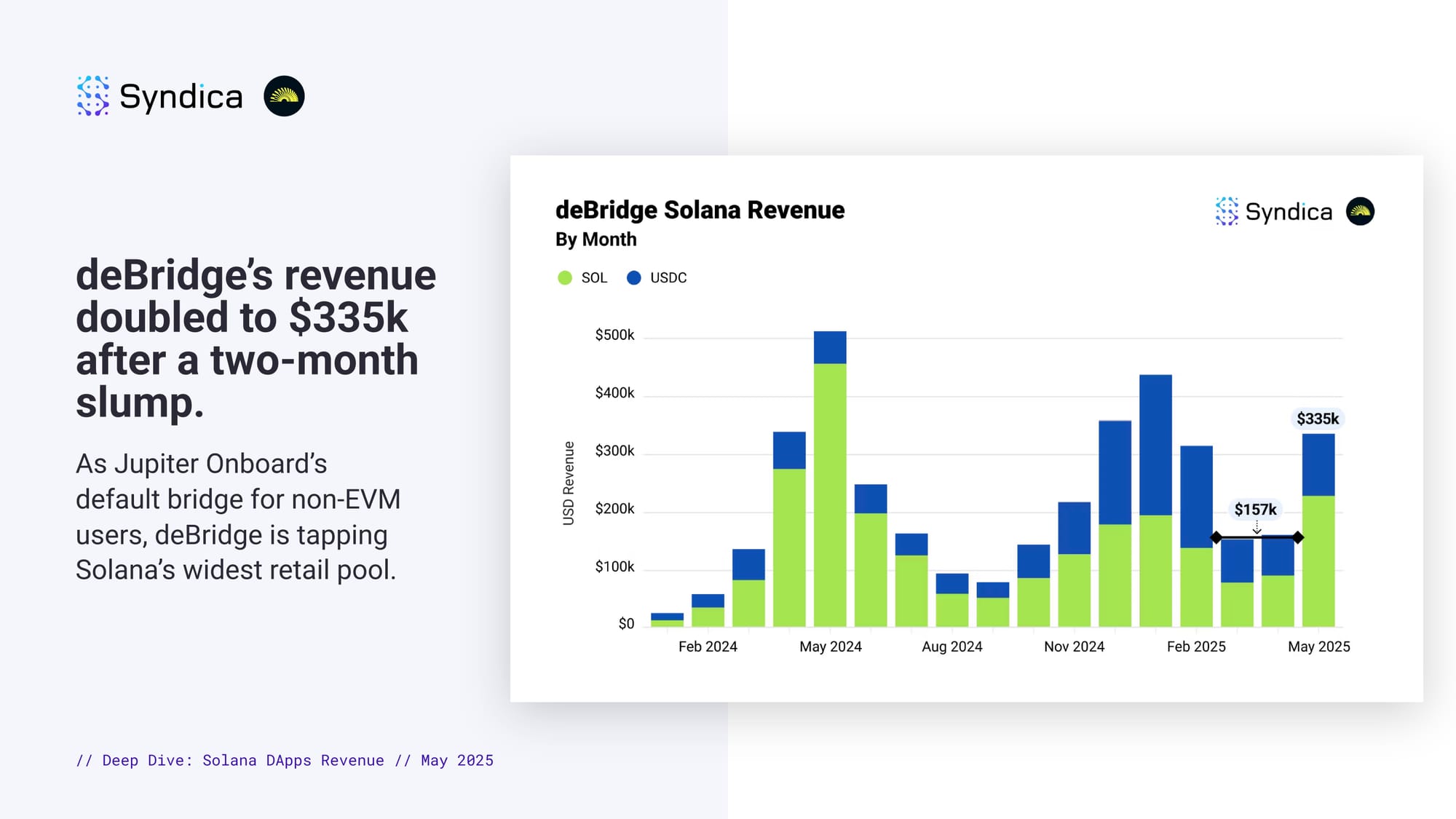 Syndica

deBridge's revenue doubled to $335k after a two-month slump.

As Jupiter Onboard's default bridge for non-EVM users, deBridge is tapping Solana's widest retail pool.

// Deep Dive: Solana DApps Revenue // May 2025

deBridge Solana Revenue
By Month

Syndica

SOL USDC

USD Revenue

$500k
$400k
$300k
$200k
$100k
$0

$335k
$157k

Feb 2024 May 2024 Aug 2024 Nov 2024 Feb 2025 May 2025